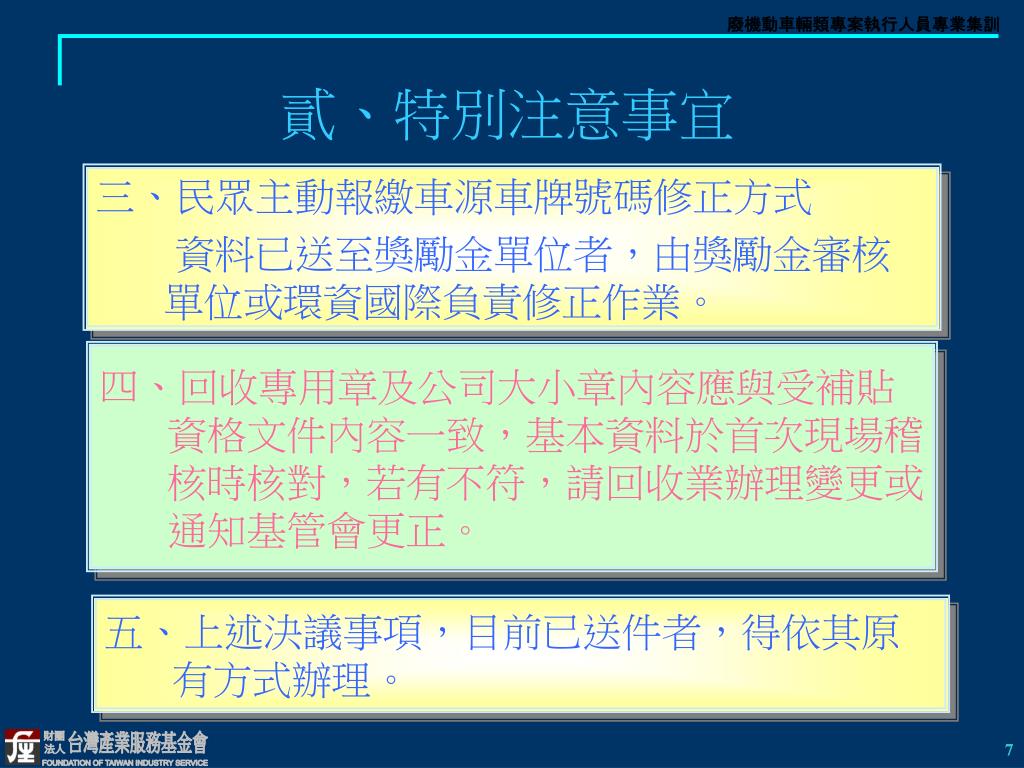 廢機動車輛類專案執行人員專業集訓

貳、特別注意事宜

三、民眾主動報繳車源車牌號碼修正方式
資料已送至獎勵金單位者，由獎勵金審核單位或環資國際負責修正作業。

四、回收專用章及公司大小章內容應與受補貼資格文件內容一致，基本資料於首次現場稽核時核對，若有不符，請回收業辦理變更或通知基管會更正。

五、上述決議事項，目前已送件者，得依其原有方式辦理。

財團法人 台灣產業服務基金會
FOUNDATION OF TAIWAN INDUSTRY SERVICE

7